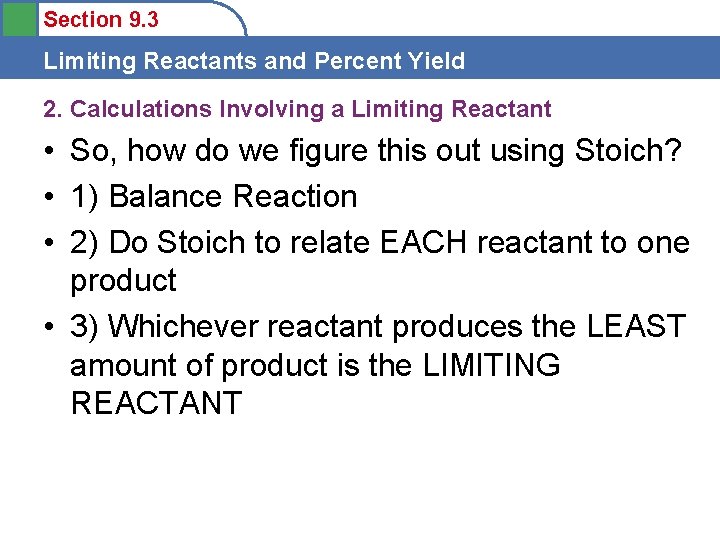 Section 9.3

Limiting Reactants and Percent Yield

2. Calculations Involving a Limiting Reactant

• So, how do we figure this out using Stoich?
• 1) Balance Reaction
• 2) Do Stoich to relate EACH reactant to one product
• 3) Whichever reactant produces the LEAST amount of product is the LIMITING REACTANT